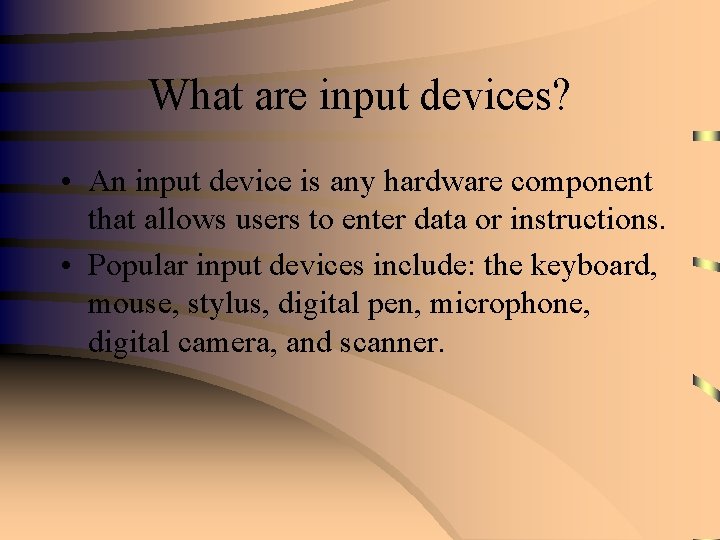 What are input devices?

• An input device is any hardware component that allows users to enter data or instructions.
• Popular input devices include: the keyboard, mouse, stylus, digital pen, microphone, digital camera, and scanner.